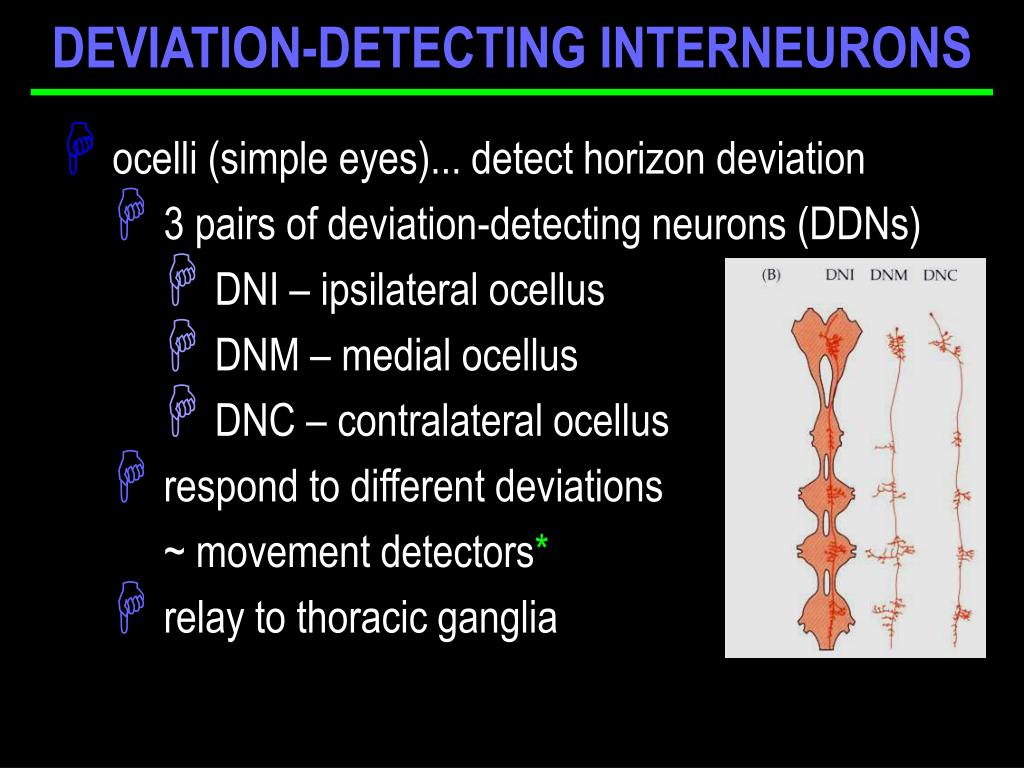 DEVIATION-DETECTING INTERNEURONS

ocelli (simple eyes)... detect horizon deviation

3 pairs of deviation-detecting neurons (DDNs)

DNI – ipsilateral ocellus

DNM – medial ocellus

DNC – contralateral ocellus

respond to different deviations

~ movement detectors*

relay to thoracic ganglia

(B) DNI DNM DNC